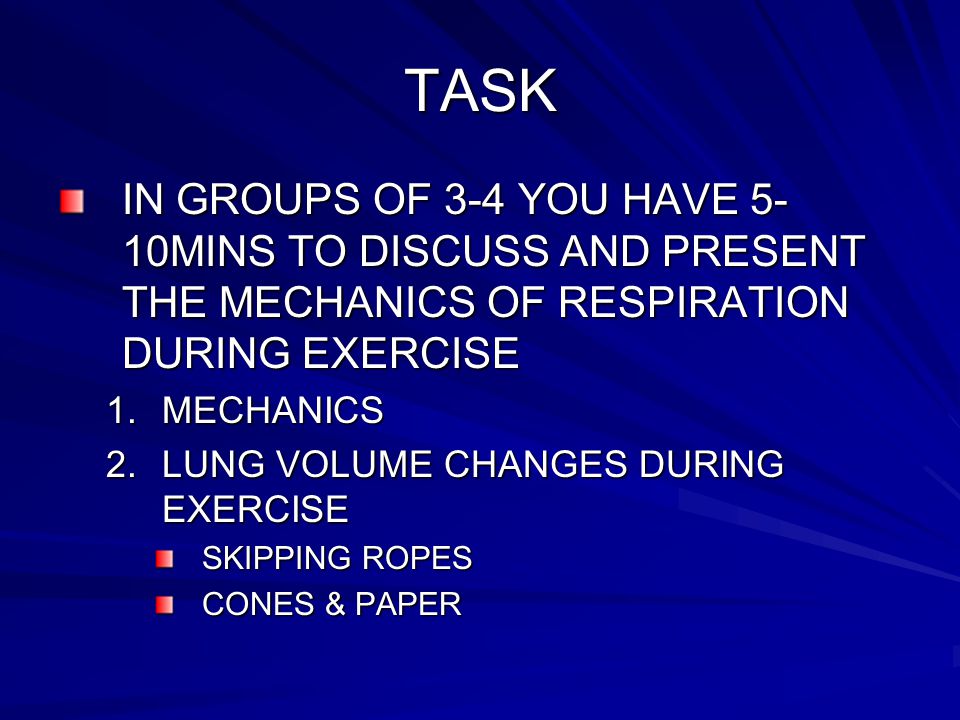 TASK

IN GROUPS OF 3-4 YOU HAVE 5-10MINS TO DISCUSS AND PRESENT THE MECHANICS OF RESPIRATION DURING EXERCISE

1. MECHANICS
2. LUNG VOLUME CHANGES DURING EXERCISE

SKIPPING ROPES
CONES & PAPER